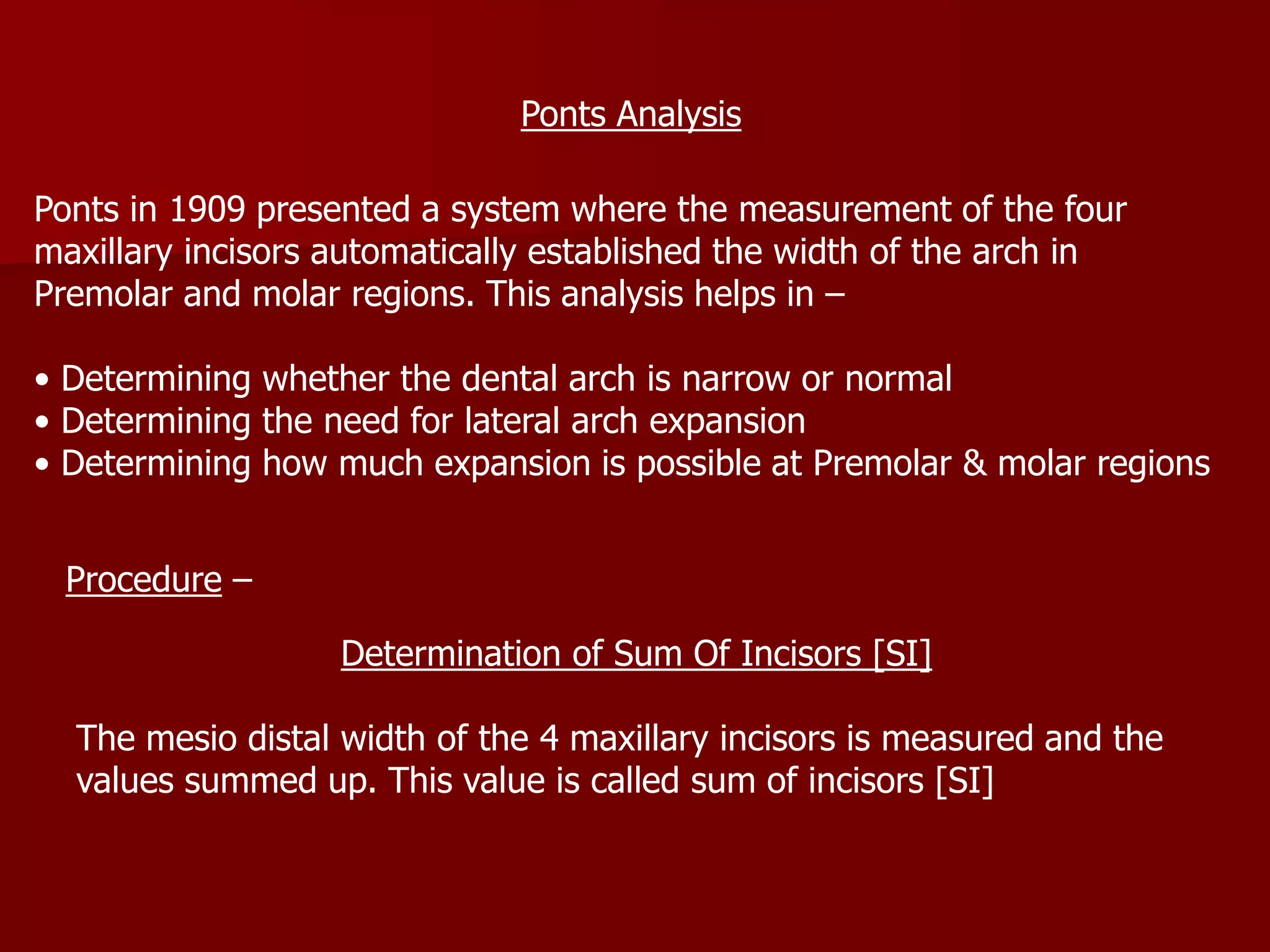 Ponts Analysis

Ponts in 1909 presented a system where the measurement of the four maxillary incisors automatically established the width of the arch in Premolar and molar regions. This analysis helps in –

• Determining whether the dental arch is narrow or normal
• Determining the need for lateral arch expansion
• Determining how much expansion is possible at Premolar & molar regions

Procedure –

Determination of Sum Of Incisors [SI]

The mesio distal width of the 4 maxillary incisors is measured and the values summed up. This value is called sum of incisors [SI]